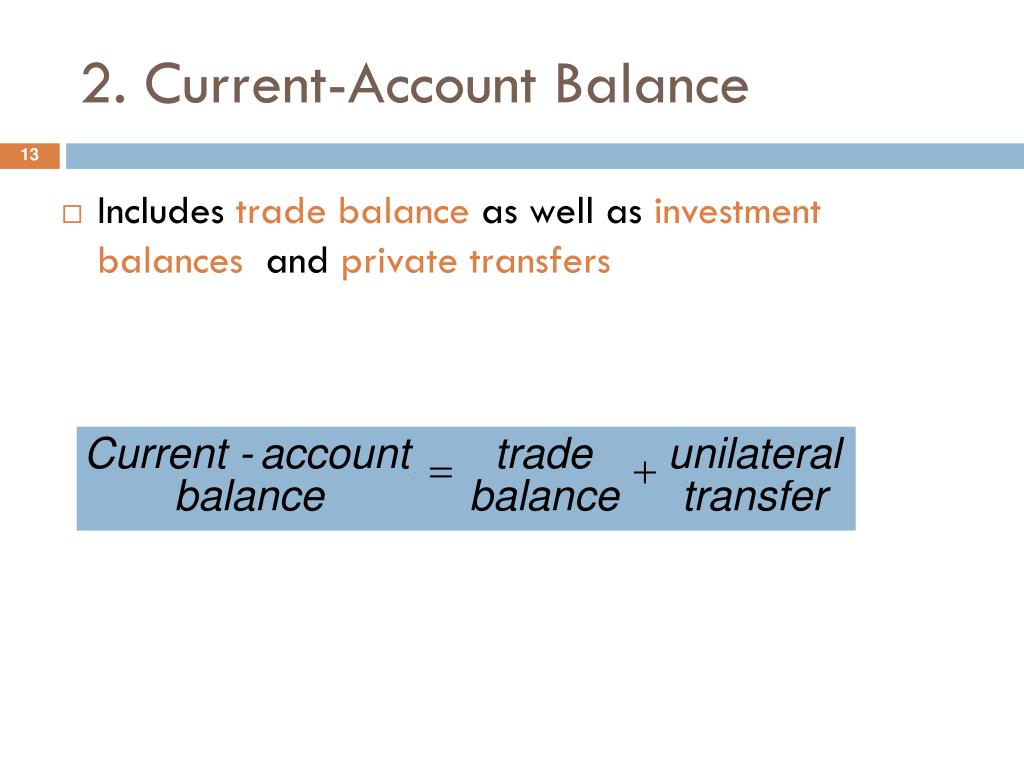 2. Current-Account Balance

13

□ Includes trade balance as well as investment balances and private transfers

$\text{Current - account balance} = \text{trade balance} + \text{unilateral transfer}$